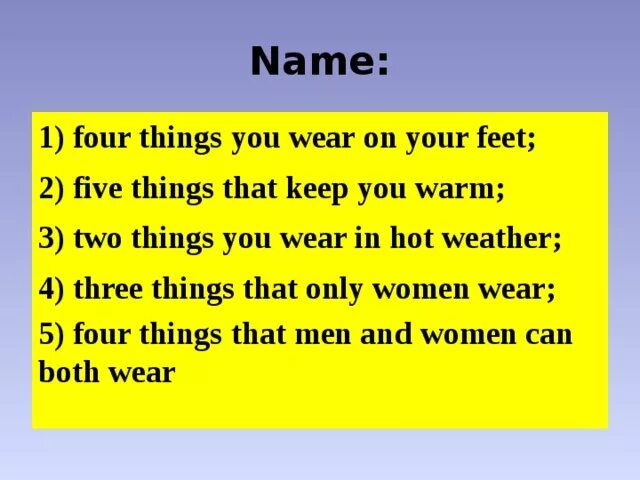 Name:

1) four things you wear on your feet;

2) five things that keep you warm;

3) two things you wear in hot weather;

4) three things that only women wear;

5) four things that men and women can both wear